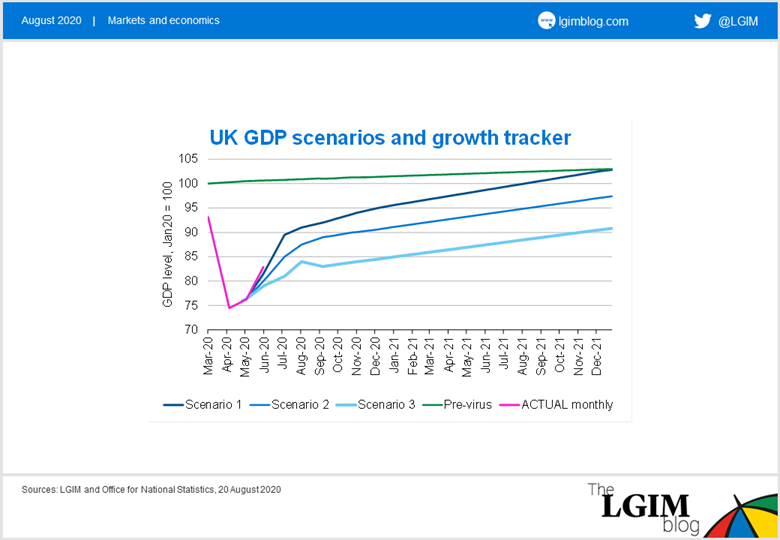 August 2020 | Markets and economics

lgimblog.com

@LGIM

UK GDP scenarios and growth tracker

GDP level, Jan20 = 100

105
100
95
90
85
80
75
70

Mar-20
Apr-20
May-20
Jun-20
Jul-20
Aug-20
Sep-20
Oct-20
Nov-20
Dec-20
Jan-21
Feb-21
Mar-21
Apr-21
May-21
Jun-21
Jul-21
Aug-21
Sep-21
Oct-21
Nov-21
Dec-21

Scenario 1
Scenario 2
Scenario 3
Pre-virus
ACTUAL monthly

Sources: LGIM and Office for National Statistics, 20 August 2020

The LGIM blog